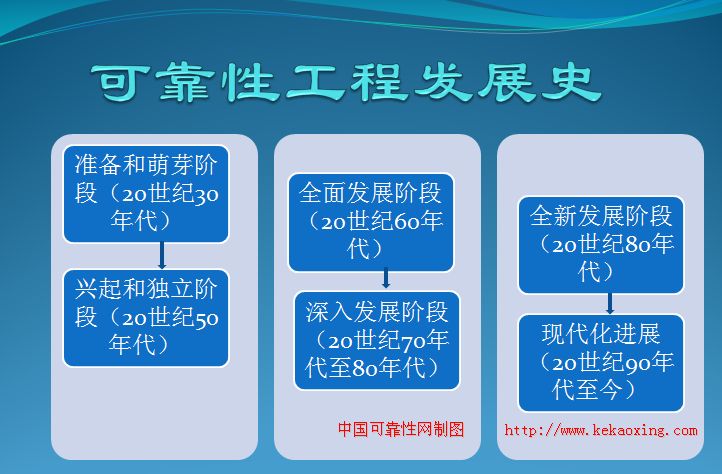 可靠性工程发展史

准备和萌芽阶段（20世纪30年代）

兴起和独立阶段（20世纪50年代）

全面发展阶段（20世纪60年代）

深入发展阶段（20世纪70年代至80年代）

全新发展阶段（20世纪80年代）

现代化进展（20世纪90年代至今）

中国可靠性网制图

http://www.kekaoxing.com